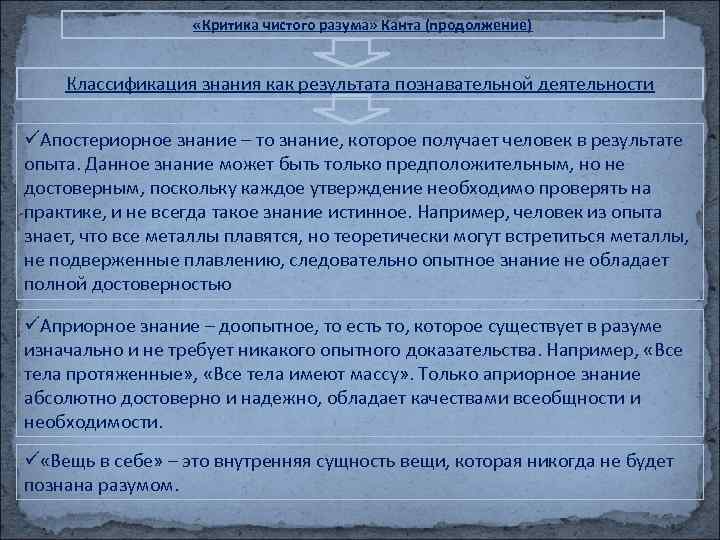 «Критика чистого разума» Канта (продолжение)

Классификация знания как результата познавательной деятельности

✓Апостериорное знание – то знание, которое получает человек в результате опыта. Данное знание может быть только предположительным, но не достоверным, поскольку каждое утверждение необходимо проверять на практике, и не всегда такое знание истинное. Например, человек из опыта знает, что все металлы плавятся, но теоретически могут встретиться металлы, не подверженные плавлению, следовательно опытное знание не обладает полной достоверностью

✓Априорное знание – доопытное, то есть то, которое существует в разуме изначально и не требует никакого опытного доказательства. Например, «Все тела протяженные», «Все тела имеют массу». Только априорное знание абсолютно достоверно и надежно, обладает качествами всеобщности и необходимости.

✓«Вещь в себе» – это внутренняя сущность вещи, которая никогда не будет познана разумом.